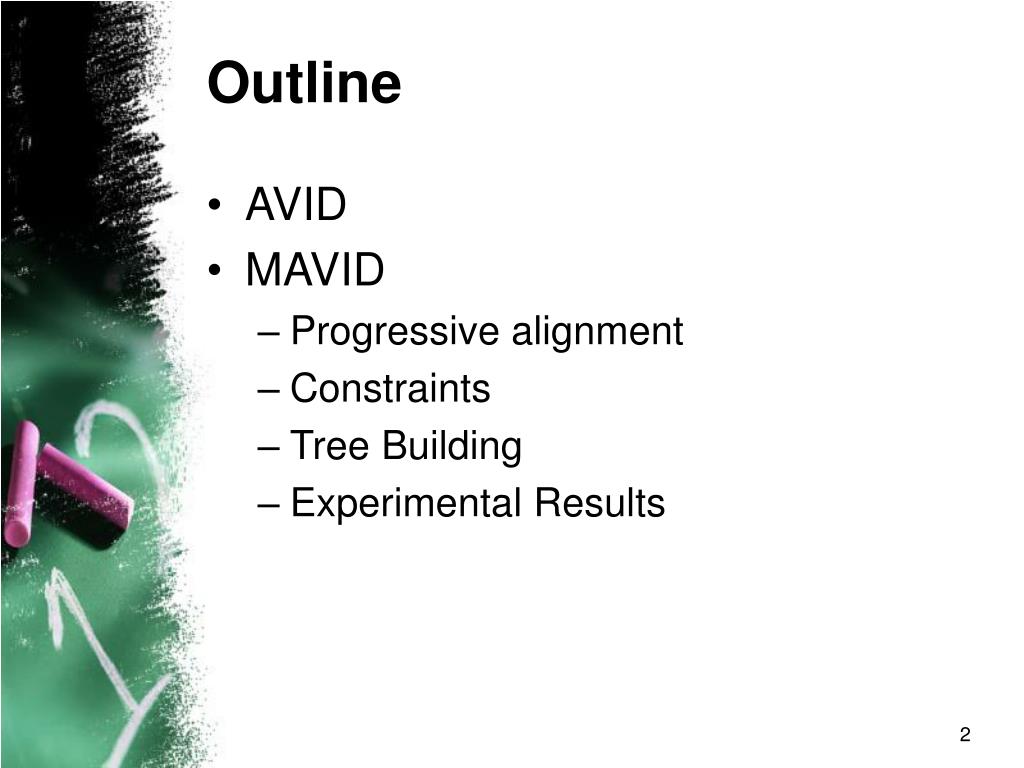 Outline

• AVID
• MAVID
– Progressive alignment
– Constraints
– Tree Building
– Experimental Results

2